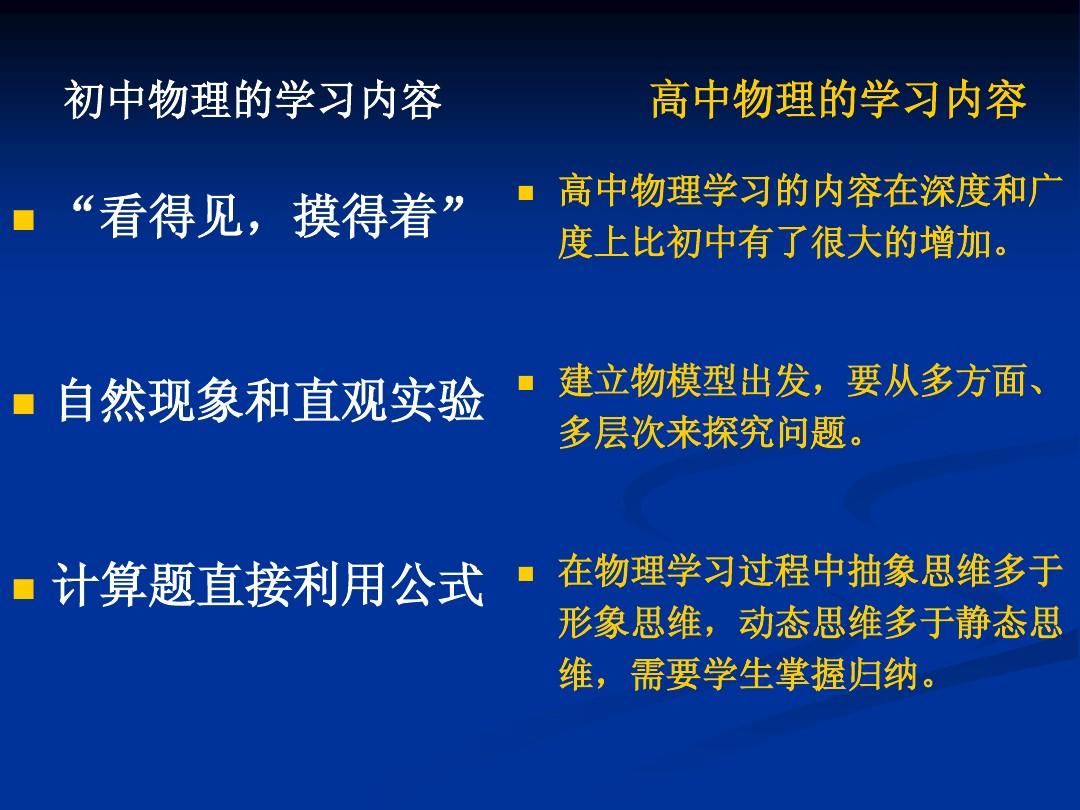 初中物理的学习内容

“看得见，摸得着”

自然现象和直观实验

计算题直接利用公式

高中物理的学习内容

高中物理学习的内容在深度和广度上比初中有了很大的增加。

建立物模型出发，要从多方面、多层次来探究问题。

在物理学习过程中抽象思维多于形象思维，动态思维多于静态思维，需要学生掌握归纳。